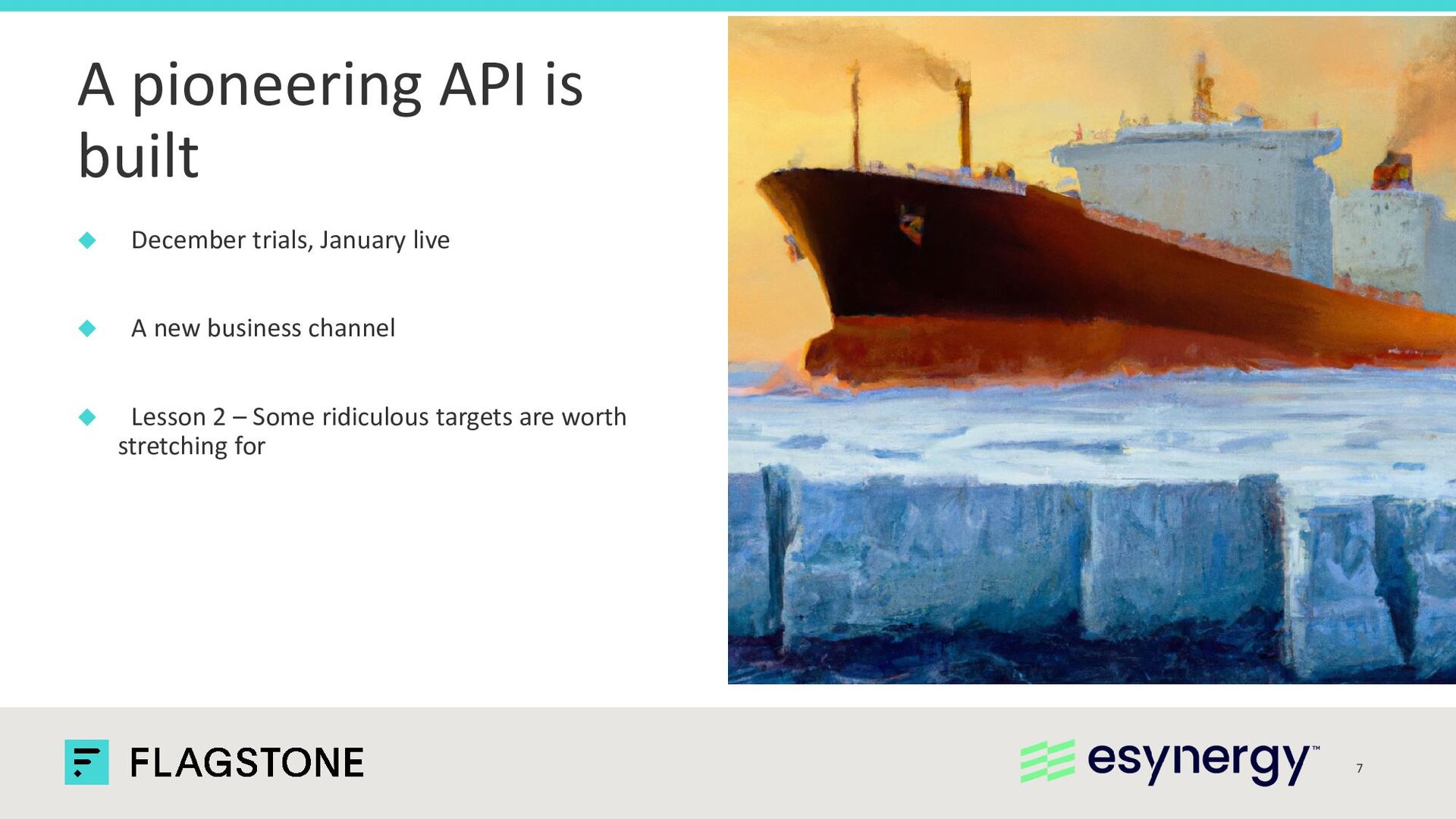 A pioneering API is built

◆ December trials, January live

◆ A new business channel

◆ Lesson 2 – Some ridiculous targets are worth stretching for

FLAGSTONE

esynergy™

7